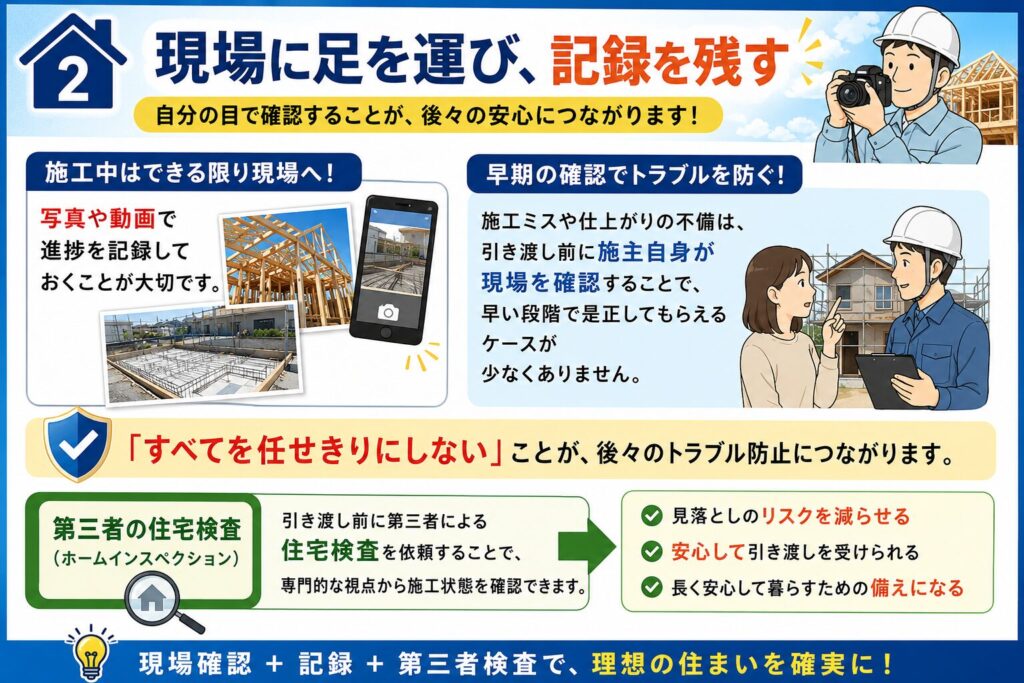 2

現場に足を運び、記録を残す

自分の目で確認することが、後々の安心につながります!

施工中はできる限り現場へ!

写真や動画で進捗を記録しておくことが大切です。

早期の確認でトラブルを防ぐ!

施工ミスや仕上がりの不備は、引き渡し前に施主自身が現場を確認することで、早い段階で是正してもらえるケースが少なくありません。

「すべてを任せきりにしない」ことが、後々のトラブル防止につながります。

第三者の住宅検査
(ホームインスペクション)

引き渡し前に第三者による住宅検査を依頼することで、専門的な視点から施工状態を確認できます。

見落としのリスクを減らせる

安心して引き渡しを受けられる

長く安心して暮らすための備えになる

現場確認 + 記録 + 第三者検査で、理想の住まいを確実に!